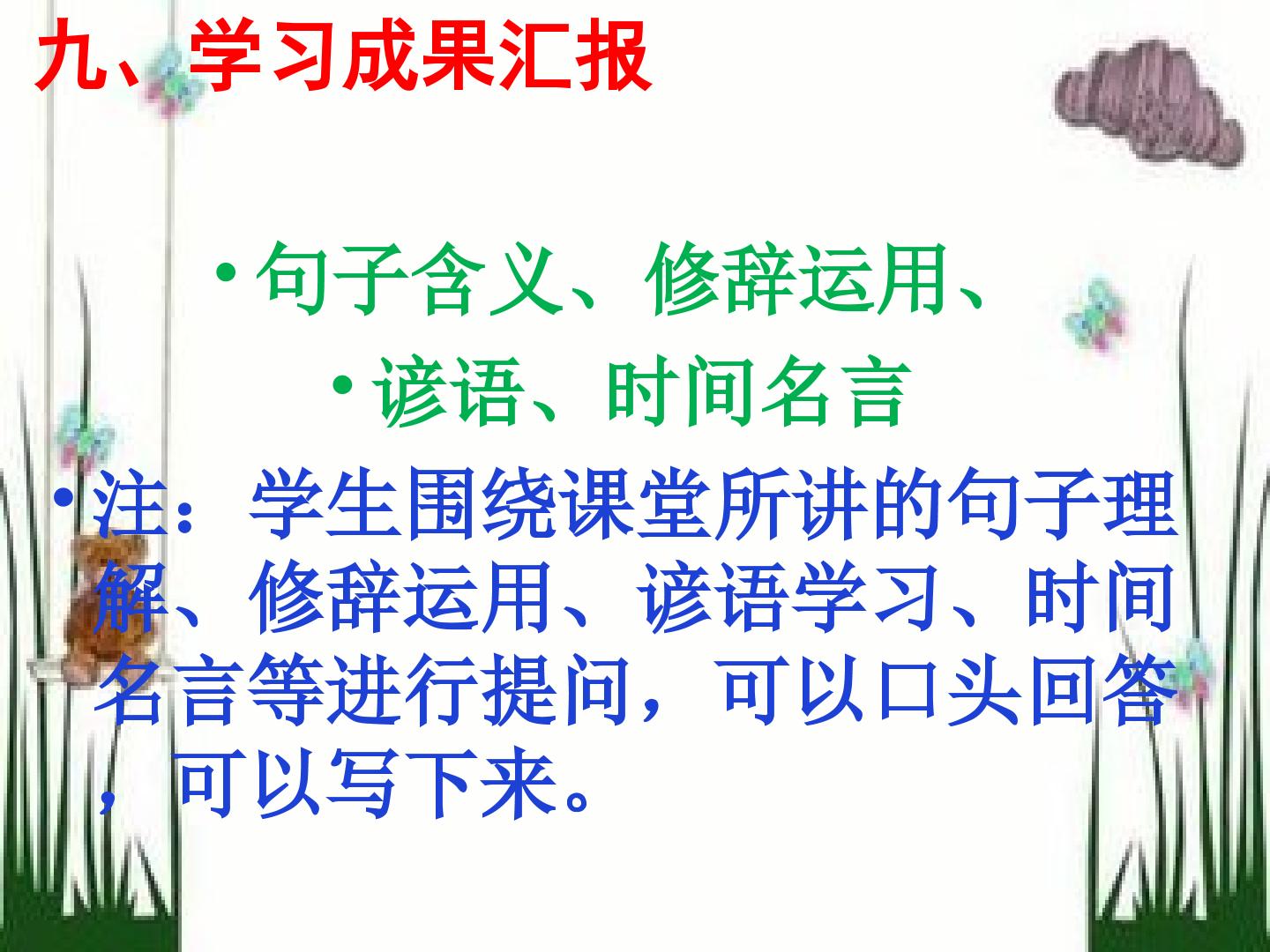 九、学习成果汇报

• 句子含义、修辞运用、

• 谚语、时间名言

• 注：学生围绕课堂所讲的句子理解、修辞运用、谚语学习、时间名言等进行提问，可以口头回答，可以写下来。